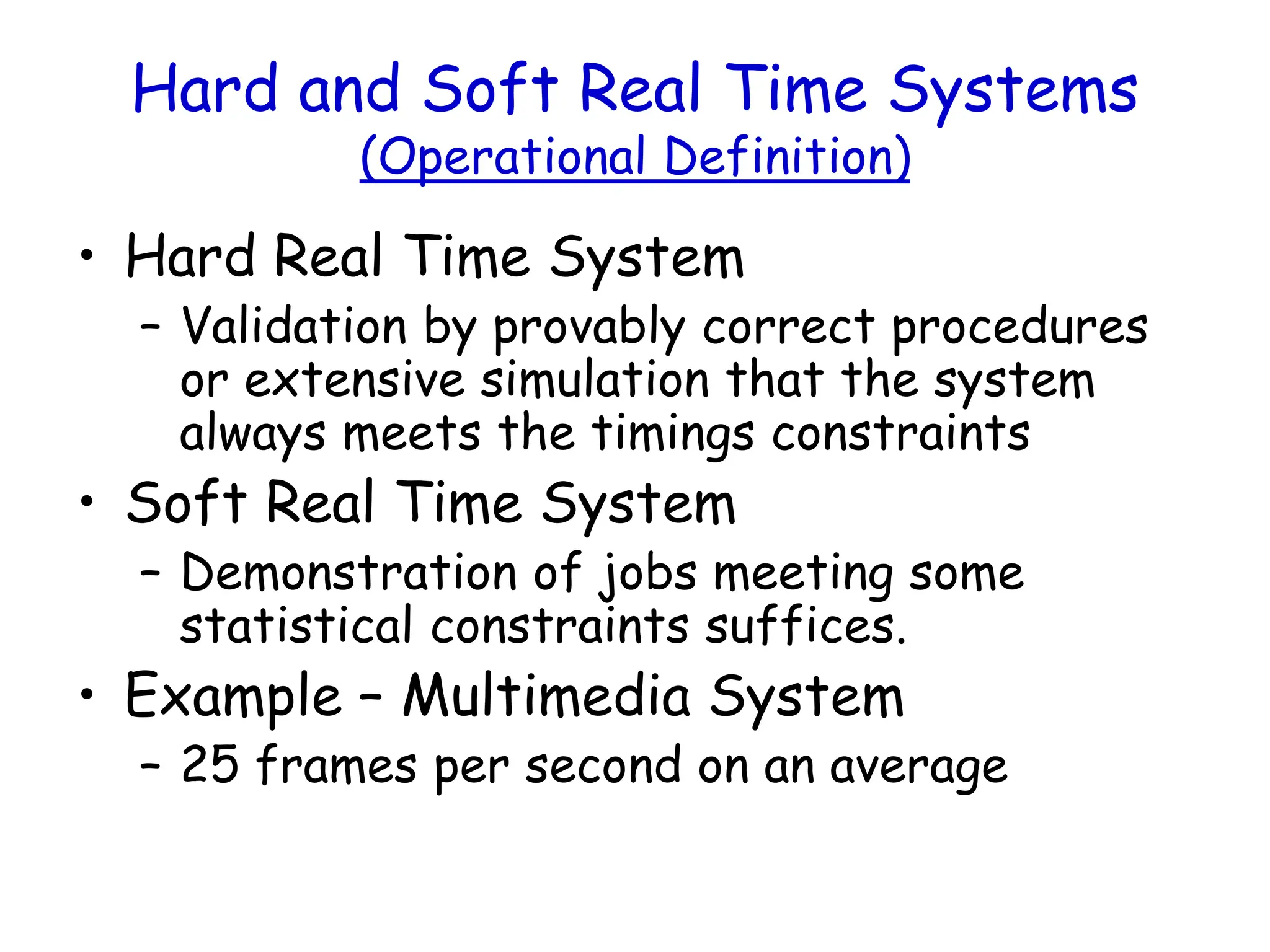 Hard and Soft Real Time Systems
(Operational Definition)

• Hard Real Time System
– Validation by provably correct procedures or extensive simulation that the system always meets the timings constraints

• Soft Real Time System
– Demonstration of jobs meeting some statistical constraints suffices.

• Example – Multimedia System
– 25 frames per second on an average